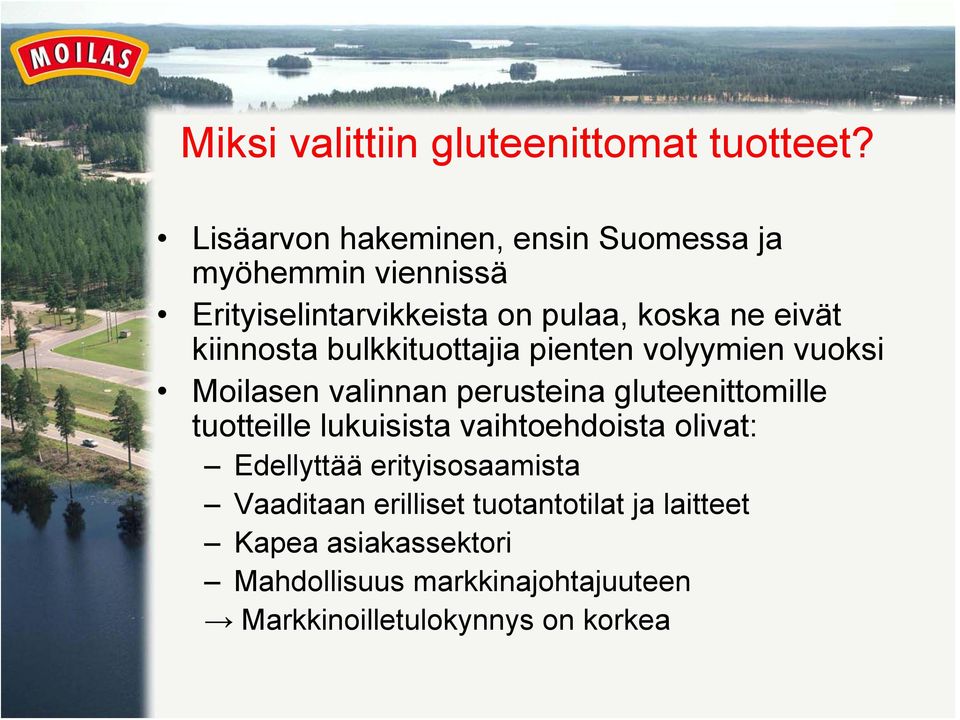 MOILAS

Miksi valittiin gluteenittomat tuotteet?

• Lisäarvon hakeminen, ensin Suomessa ja myöhemmin viennissä
• Erityiselintarvikkeista on pulaa, koska ne eivät kiinnosta bulkkituottajia pienten volyymien vuoksi
• Moilasen valinnan perusteina gluteenittomille tuotteille lukuisista vaihtoehdoista olivat:
– Edellyttää erityisosaamista
– Vaaditaan erilliset tuotantotilat ja laitteet
– Kapea asiakassektori
– Mahdollisuus markkinajohtajuuteen
→ Markkinoilletulokynnys on korkea